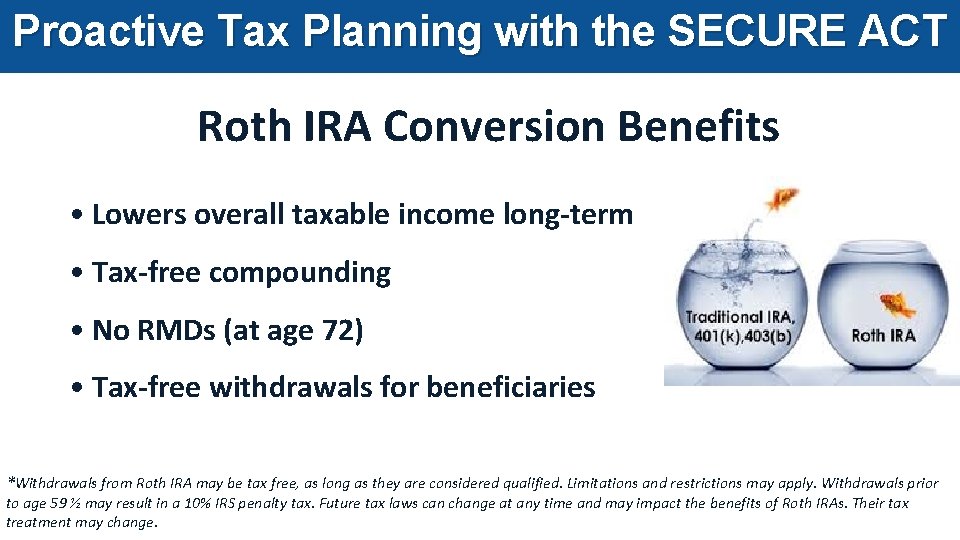 Proactive Tax Planning with the SECURE ACT

Roth IRA Conversion Benefits

• Lowers overall taxable income long-term

• Tax-free compounding

• No RMDs (at age 72)

• Tax-free withdrawals for beneficiaries

Traditional IRA, 401(k),403(b)

Roth IRA

*Withdrawals from Roth IRA may be tax free, as long as they are considered qualified. Limitations and restrictions may apply. Withdrawals prior to age 59 ½ may result in a 10% IRS penalty tax. Future tax laws can change at any time and may impact the benefits of Roth IRAs. Their tax treatment may change.